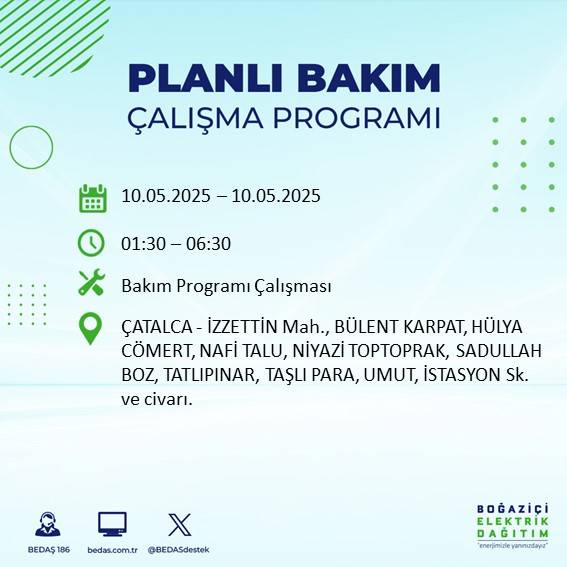 PLANLI BAKIM
ÇALIŞMA PROGRAMI

10.05.2025 – 10.05.2025

01:30 – 06:30

Bakım Programı Çalışması

ÇATALCA - İZZETTİN Mah., BÜLENT KARPAT, HÜLYA CÖMERT, NAFİ TALU, NİYAZİ TOPTOPRAK, SADULLAH BOZ, TATLIPINAR, TAŞLI PARA, UMUT, İSTASYON Sk. ve civarı.

BEDAŞ 186
bedas.com.tr
@BEDASdestek

BOĞAZİÇİ
ELEKTRİK
DAĞITIM
"enerjimizle yanınızdayız"